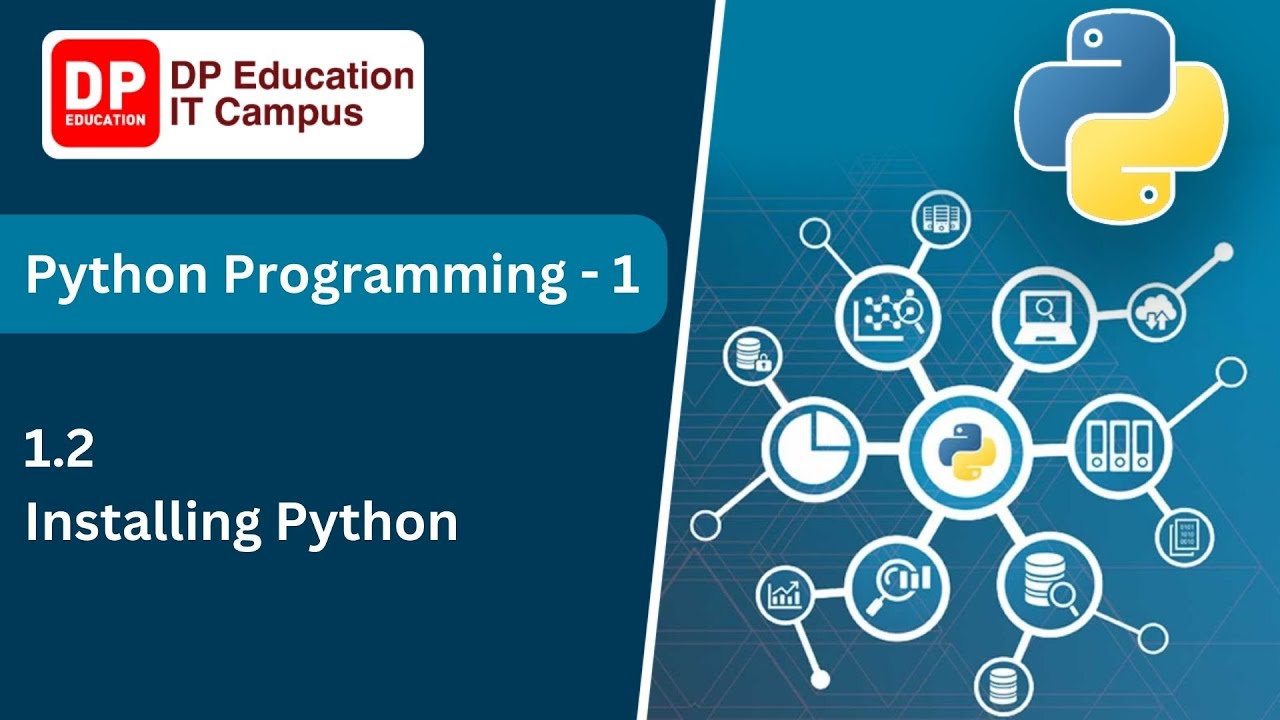 DP EDUCATION
DP Education IT Campus

Python Programming - 1

1.2
Installing Python